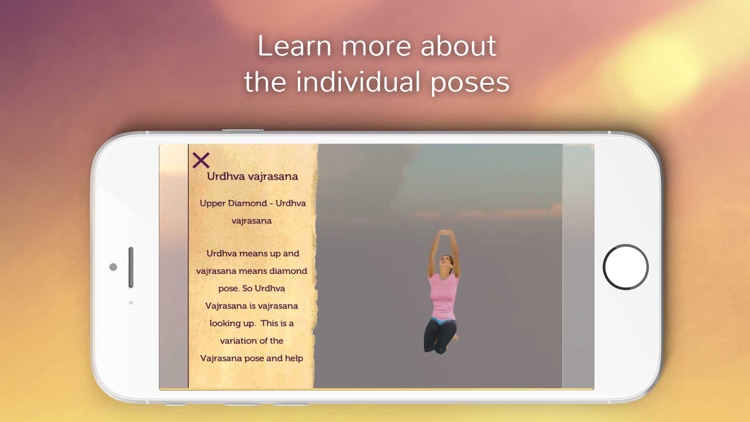 Learn more about the individual poses

Urdhva vajrasana

Upper Diamond - Urdhva vajrasana

Urdhva means up and vajrasana means diamond pose. So Urdhva Vajrasana is vajrasana looking up. This is a variation of the Vajrasana pose and help